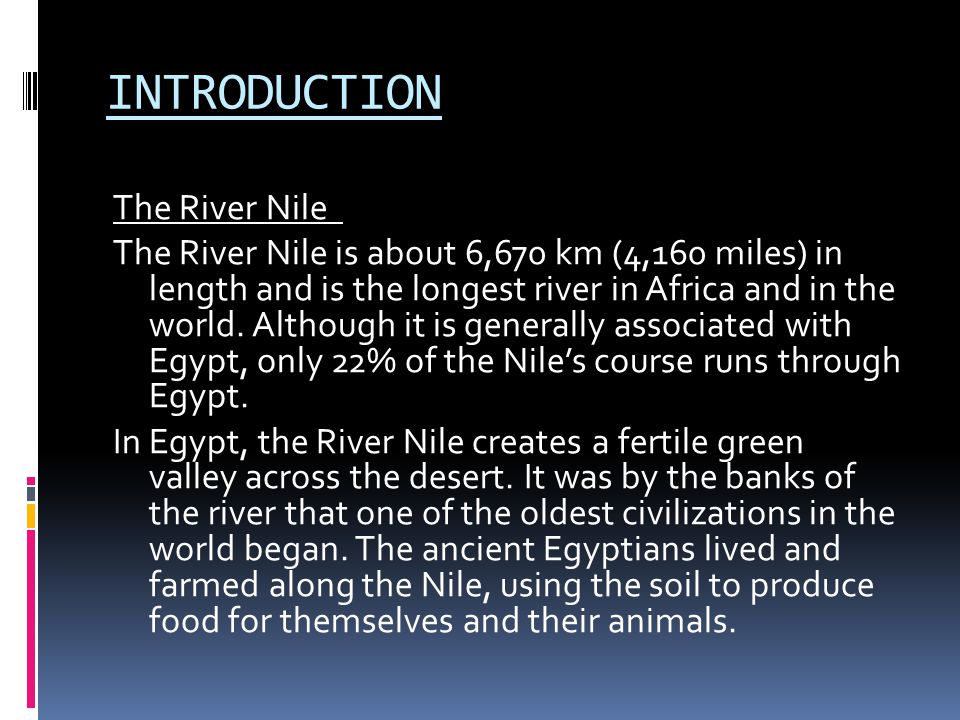 INTRODUCTION

The River Nile

The River Nile is about 6,670 km (4,160 miles) in length and is the longest river in Africa and in the world. Although it is generally associated with Egypt, only 22% of the Nile's course runs through Egypt.

In Egypt, the River Nile creates a fertile green valley across the desert. It was by the banks of the river that one of the oldest civilizations in the world began. The ancient Egyptians lived and farmed along the Nile, using the soil to produce food for themselves and their animals.